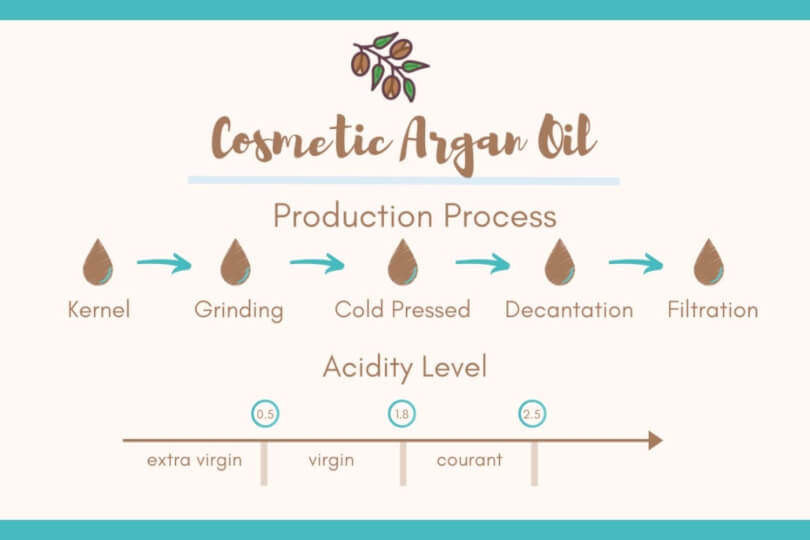 Cosmetic Argan Oil

Production Process

Kernel
Grinding
Cold Pressed
Decantation
Filtration

Acidity Level

0.5
1.8
2.5

extra virgin
virgin
courant